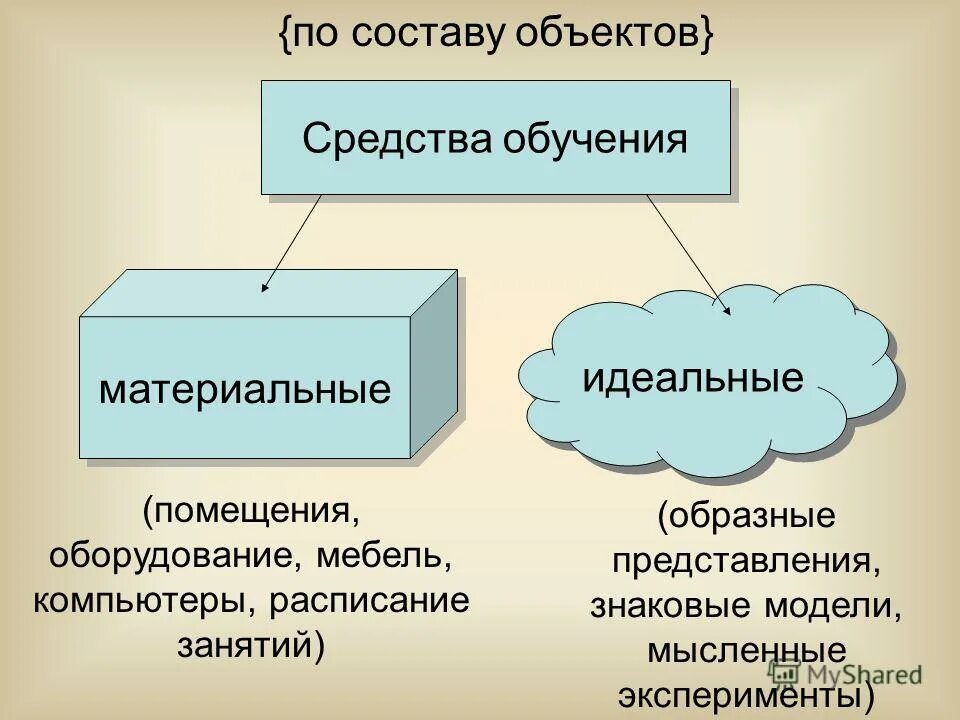 {по составу объектов}

Средства обучения

материальные

идеальные

(помещения, оборудование, мебель, компьютеры, расписание занятий)

(образные представления, знаковые модели, мысленные эксперименты)

MyShared